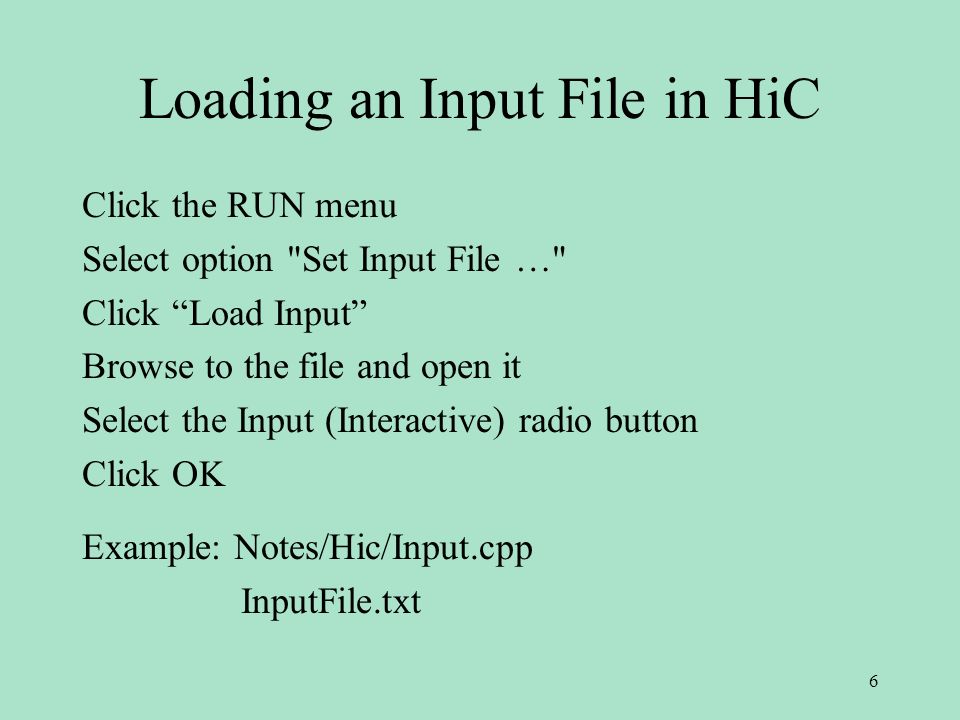 Loading an Input File in HiC

Click the RUN menu
Select option "Set Input File …"
Click “Load Input”
Browse to the file and open it
Select the Input (Interactive) radio button
Click OK

Example: Notes/Hic/Input.cpp
InputFile.txt

6